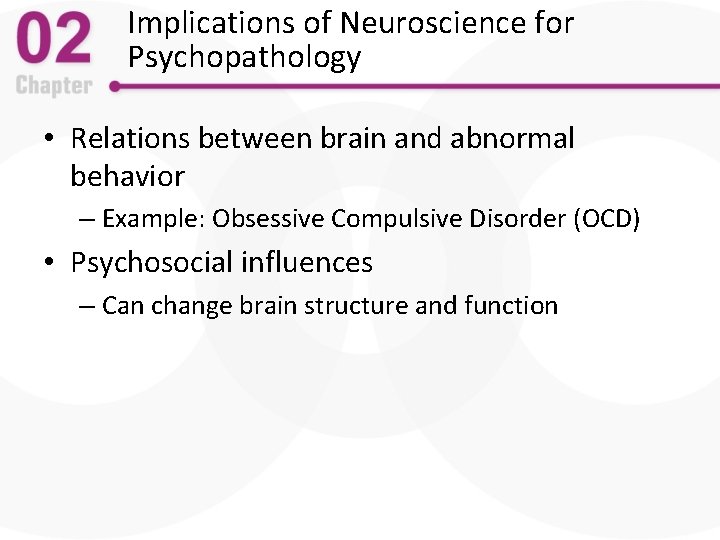 02
Chapter

Implications of Neuroscience for Psychopathology

• Relations between brain and abnormal behavior
– Example: Obsessive Compulsive Disorder (OCD)
• Psychosocial influences
– Can change brain structure and function